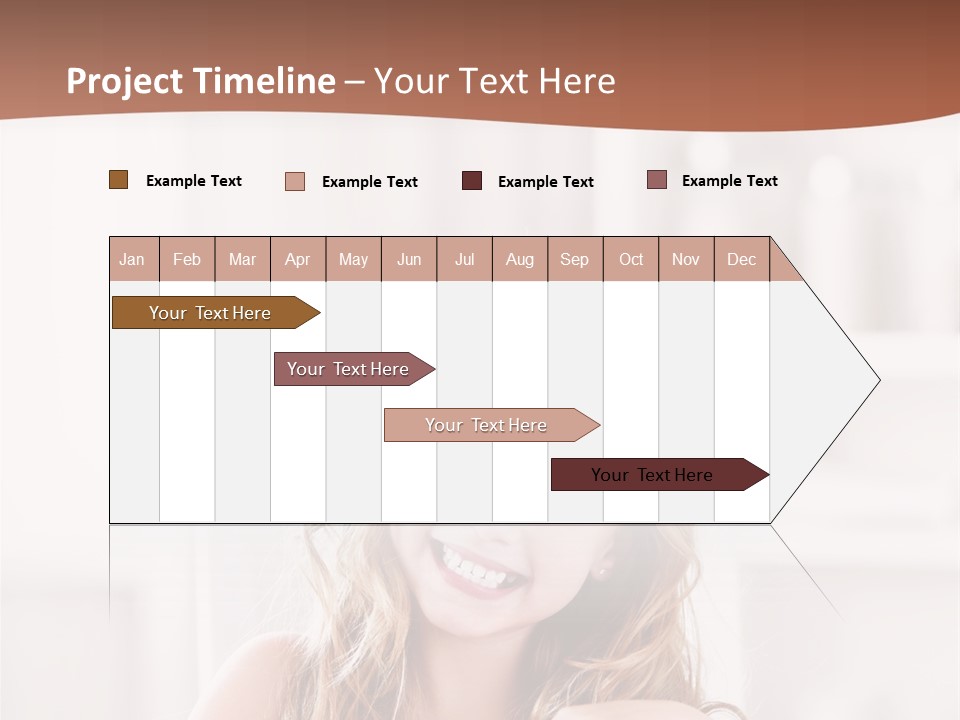 Project Timeline – Your Text Here

Example Text
Example Text
Example Text
Example Text

| Jan | Feb | Mar | Apr | May | Jun | Jul | Aug | Sep | Oct | Nov | Dec |
|---|---|---|---|---|---|---|---|---|---|---|---|

Your Text Here
Your Text Here
Your Text Here
Your Text Here